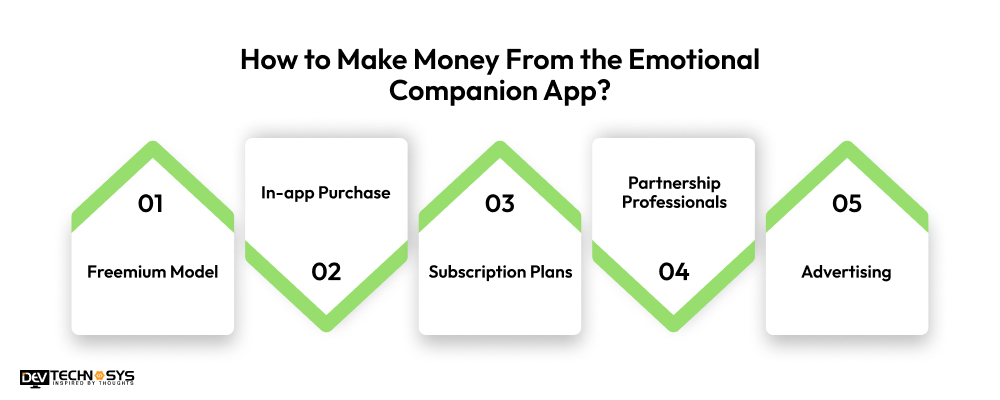 How to Make Money From the Emotional Companion App?

01
Freemium Model

In-app Purchase
02

03
Subscription Plans

Partnership Professionals
04

05
Advertising

DEV TECHNOSYS
INSPIRED BY THOUGHTS